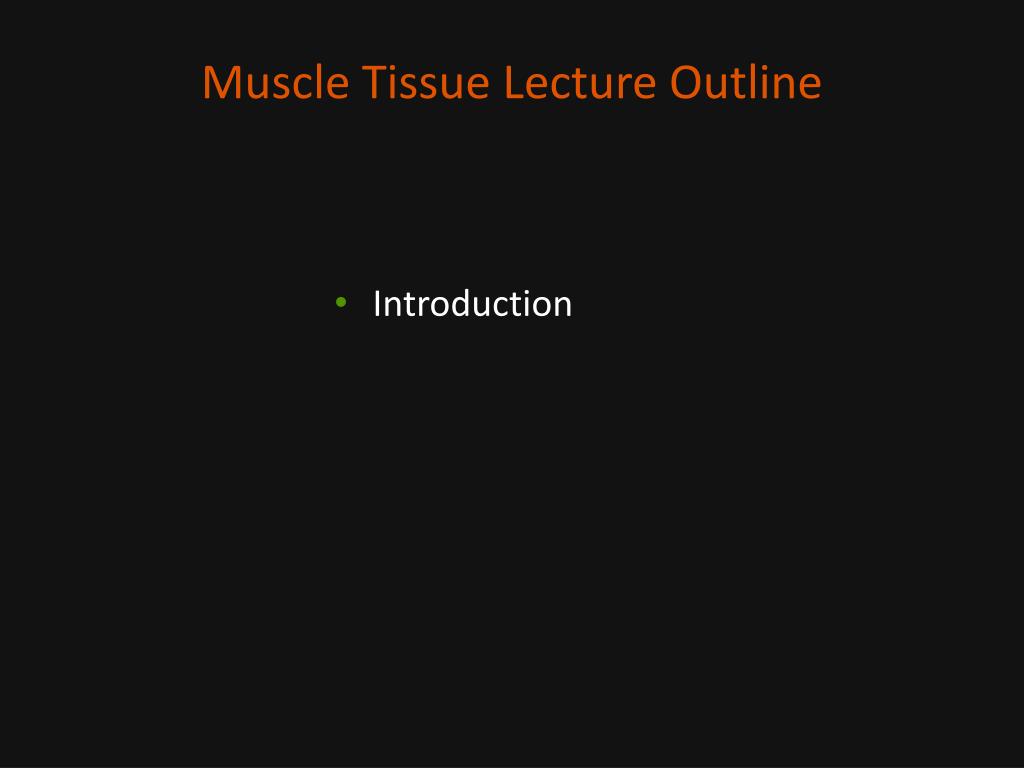 Muscle Tissue Lecture Outline

• Introduction